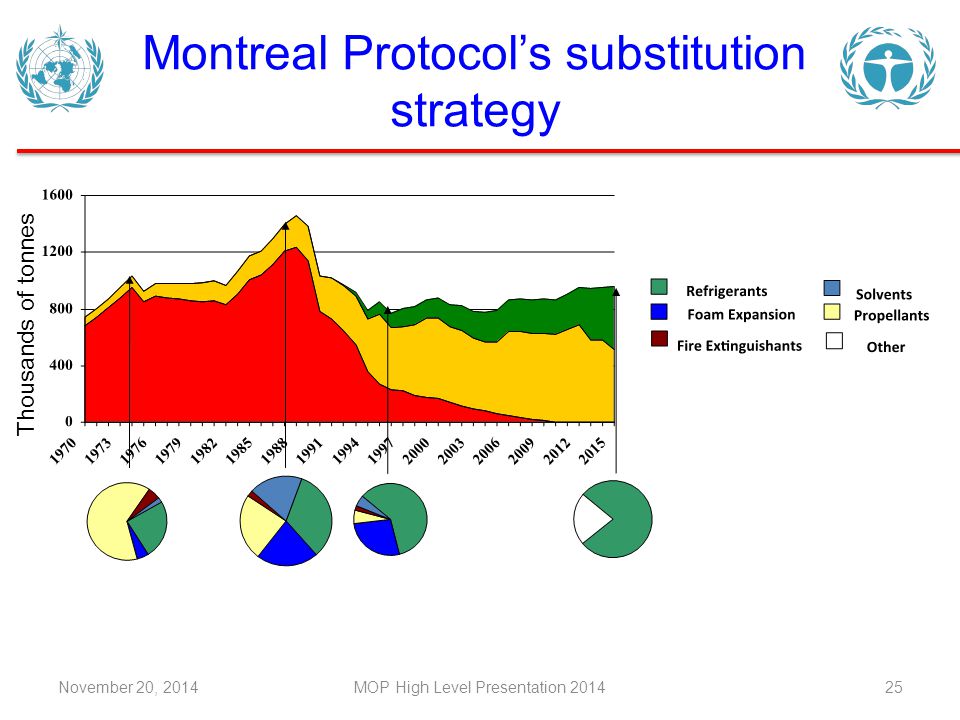 Montreal Protocol's substitution strategy

Thousands of tonnes

1600
1200
800
400
0

1970 1973 1976 1979 1982 1985 1988 1991 1994 1997 2000 2003 2006 2009 2012 2015

Refrigerants
Foam Expansion
Fire Extinguishants
Solvents
Propellants
Other

November 20, 2014 MOP High Level Presentation 2014 25